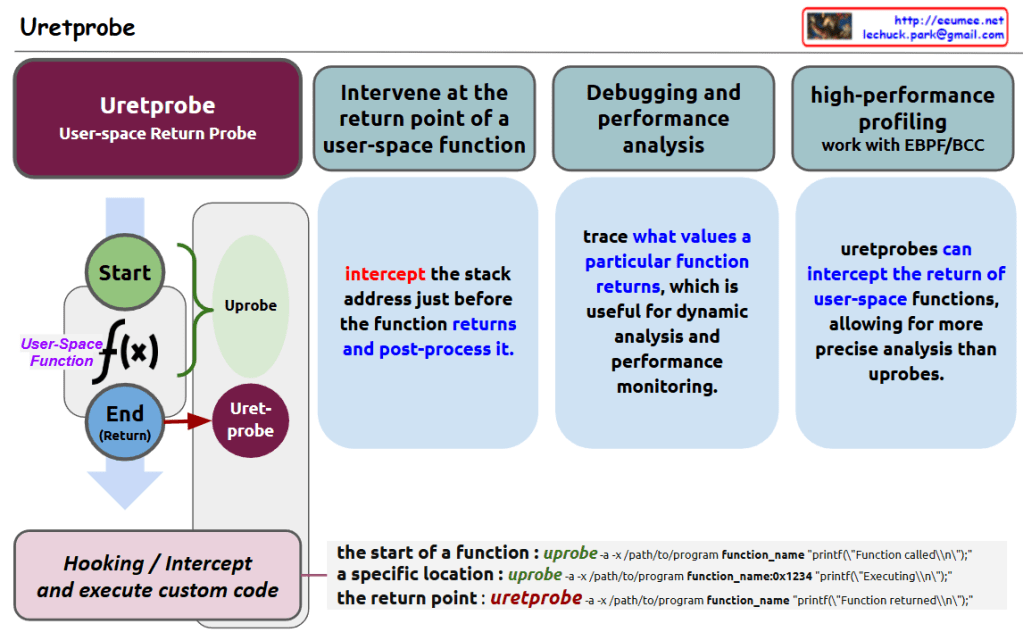 Uretprobe

http://eeumee.net
lechuck.park@gmail.com

Uretprobe
User-space Return Probe

Intervene at the return point of a user-space function

Debugging and performance analysis

high-performance profiling
work with EBPF/BCC

Start
User-Space Function
$f(x)$
End
(Return)
Uprobe
Uret-probe

intercept the stack address just before the function returns and post-process it.

trace what values a particular function returns, which is useful for dynamic analysis and performance monitoring.

uretprobes can intercept the return of user-space functions, allowing for more precise analysis than uprobes.

Hooking / Intercept and execute custom code

the start of a function : uprobe -a -x /path/to/program function_name "printf(\"Function called\\n\");"
a specific location : uprobe -a -x /path/to/program function_name:0x1234 "printf(\"Executing\\n\");"
the return point : uretprobe -a -x /path/to/program function_name "printf(\"Function returned\\n\");"